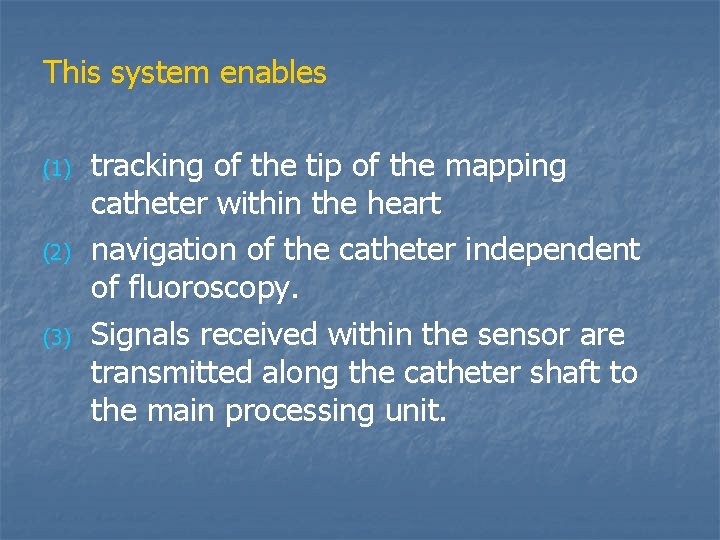 This system enables

(1) tracking of the tip of the mapping catheter within the heart

(2) navigation of the catheter independent of fluoroscopy.

(3) Signals received within the sensor are transmitted along the catheter shaft to the main processing unit.